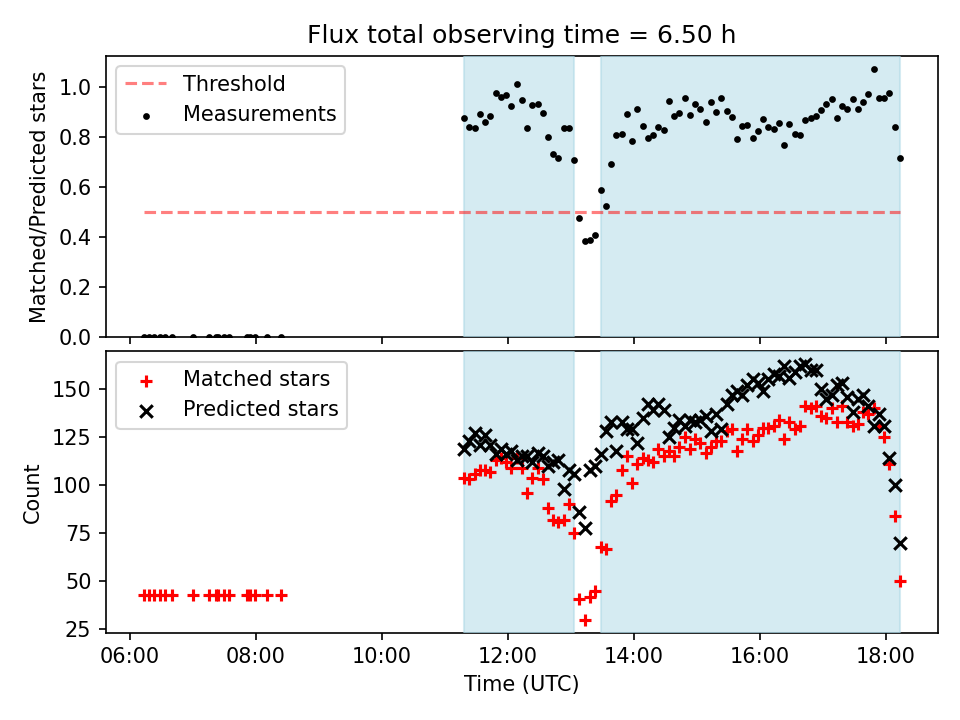 Flux total observing time = 6.50 h

Threshold
Measurements

Matched/Predicted stars

1.0
0.8
0.6
0.4
0.2
0.0

Matched stars
Predicted stars

Count

150
125
100
75
50
25

06:00 08:00 10:00 12:00 14:00 16:00 18:00

Time (UTC)